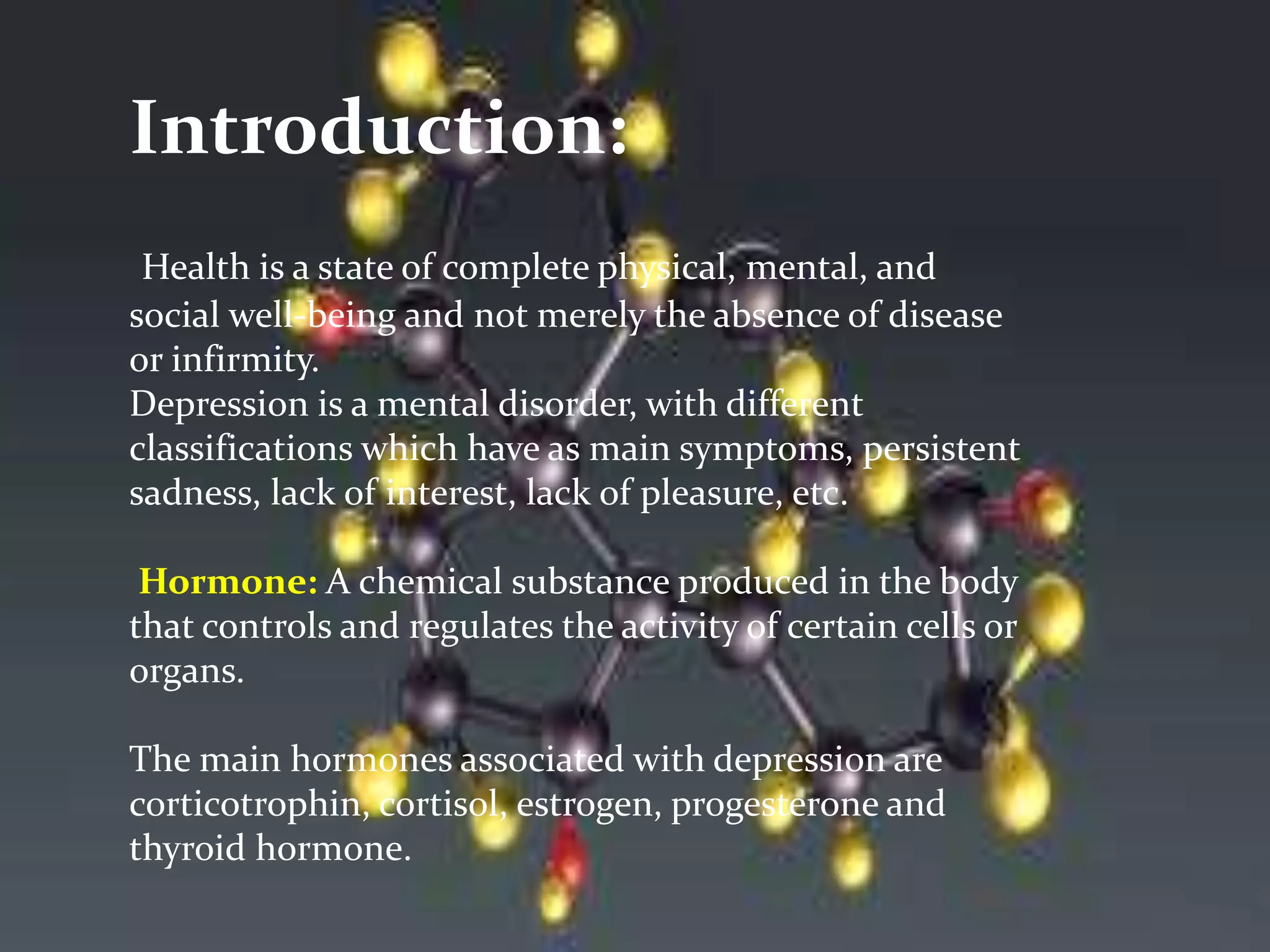 Introduction:

Health is a state of complete physical, mental, and social well-being and not merely the absence of disease or infirmity.
Depression is a mental disorder, with different classifications which have as main symptoms, persistent sadness, lack of interest, lack of pleasure, etc.

Hormone: A chemical substance produced in the body that controls and regulates the activity of certain cells or organs.

The main hormones associated with depression are corticotrophin, cortisol, estrogen, progesterone and thyroid hormone.